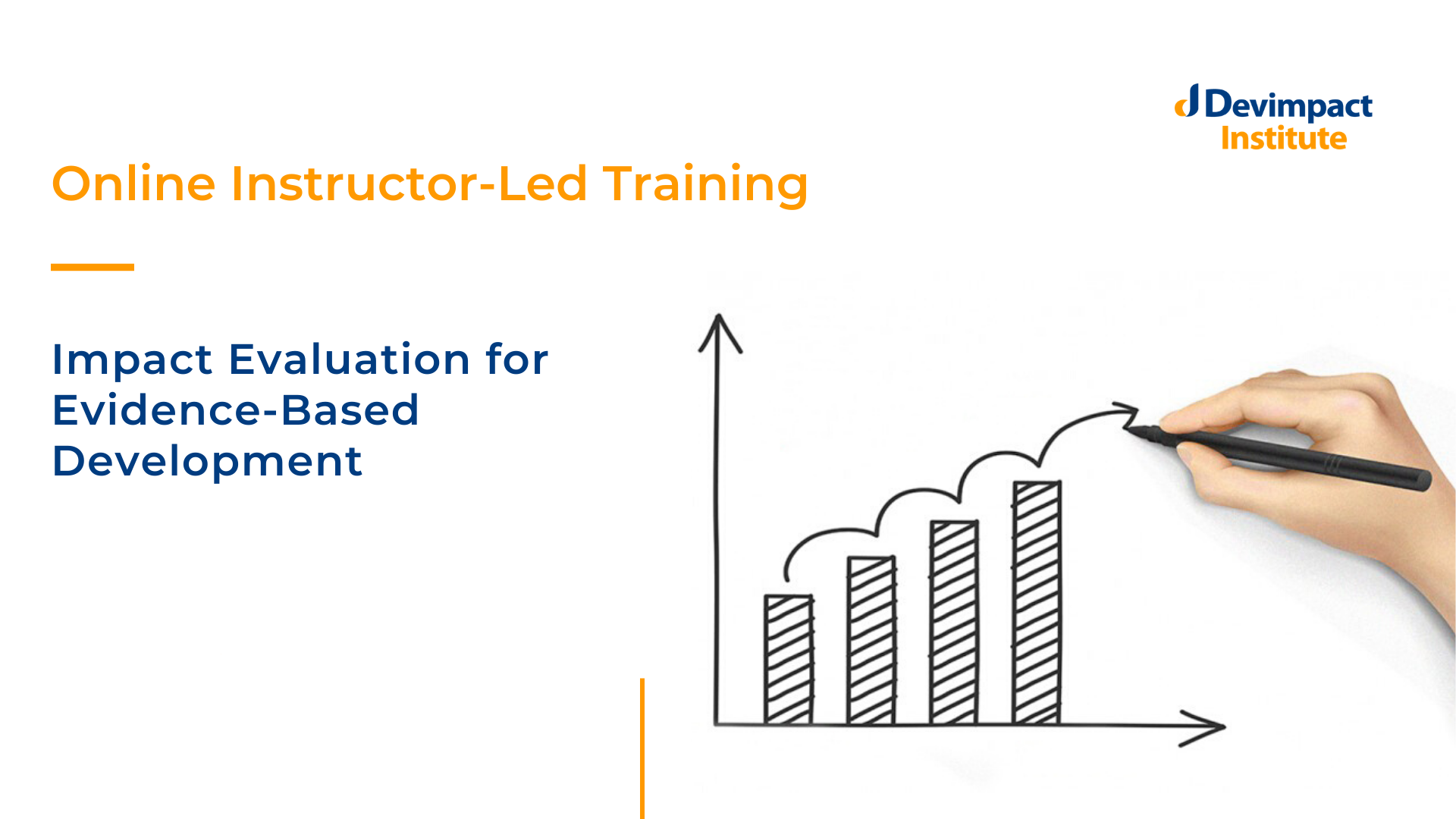 Devimpact Institute

Online Instructor-Led Training

Impact Evaluation for Evidence-Based Development